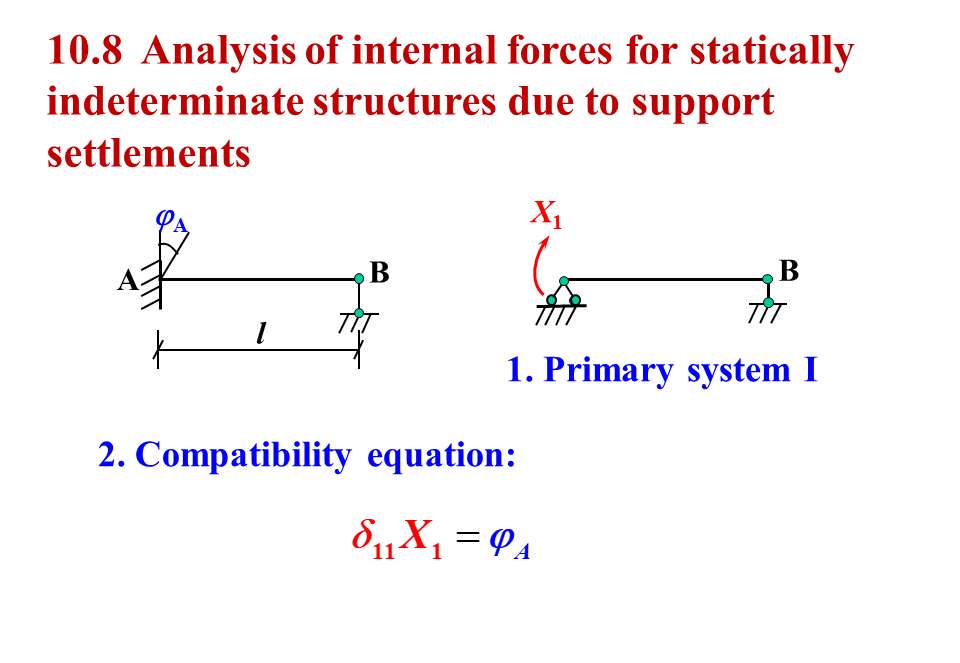 10.8 Analysis of internal forces for statically indeterminate structures due to support settlements

$\varphi_A$

A

B

$l$

$X_1$

B

1. Primary system I

2. Compatibility equation:

$\delta_{11}X_1 = \varphi_A$